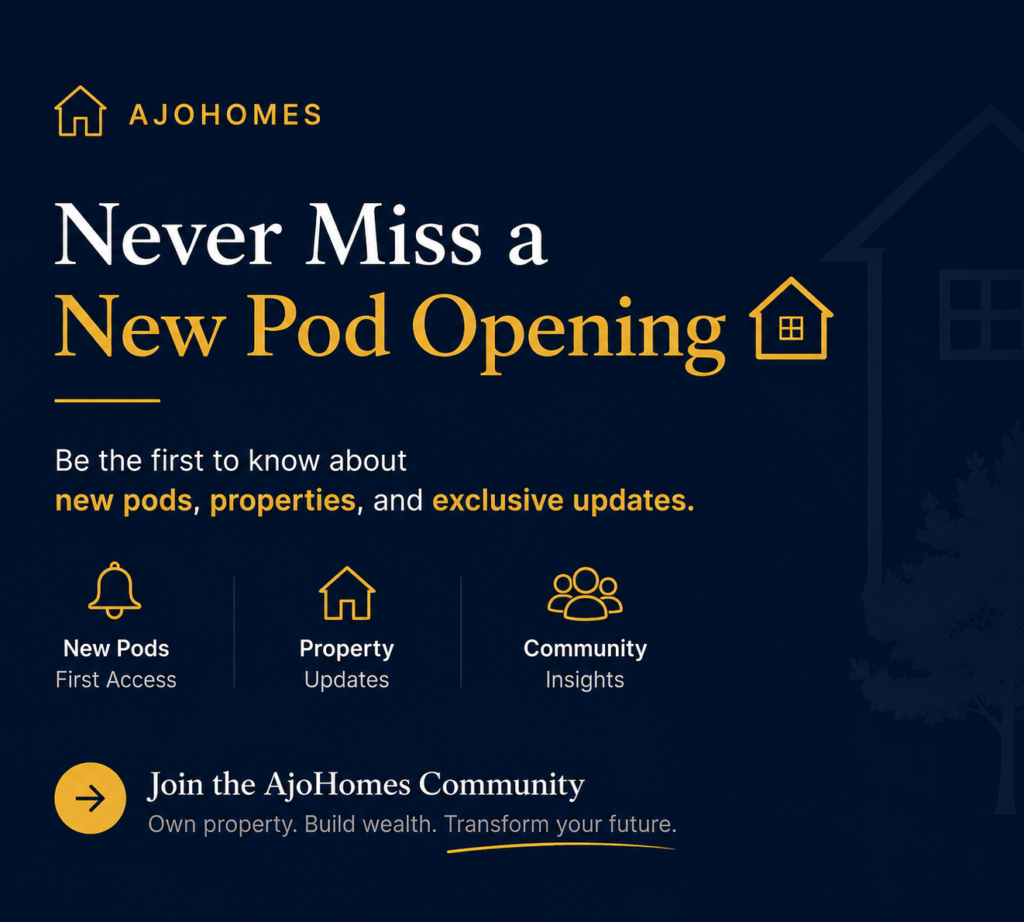 AJOHOMES

Never Miss a
New Pod Opening

Be the first to know about
new pods, properties, and exclusive updates.

New Pods
First Access

Property
Updates

Community
Insights

Join the AjoHomes Community
Own property. Build wealth. Transform your future.